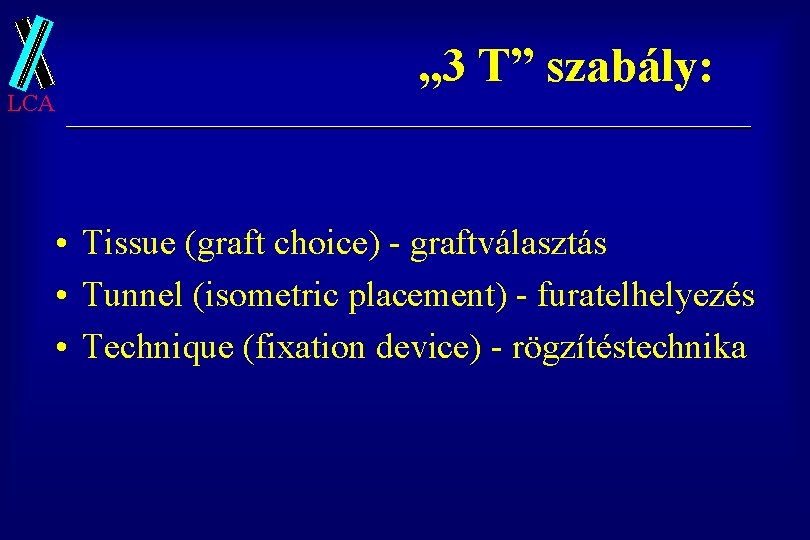 LCA

„3 T” szabály:

• Tissue (graft choice) - graftválasztás
• Tunnel (isometric placement) - furatelhelyezés
• Technique (fixation device) - rögzítéstechnika